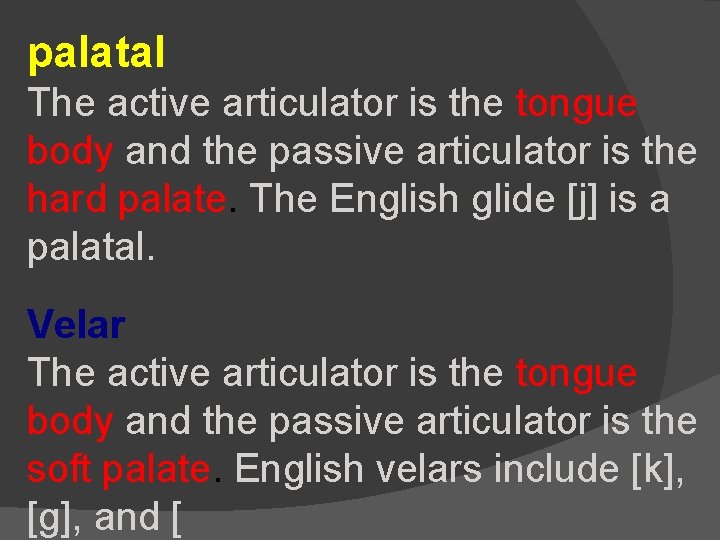 palatal
The active articulator is the tongue body and the passive articulator is the hard palate. The English glide [j] is a palatal.

Velar
The active articulator is the tongue body and the passive articulator is the soft palate. English velars include [k], [g], and [